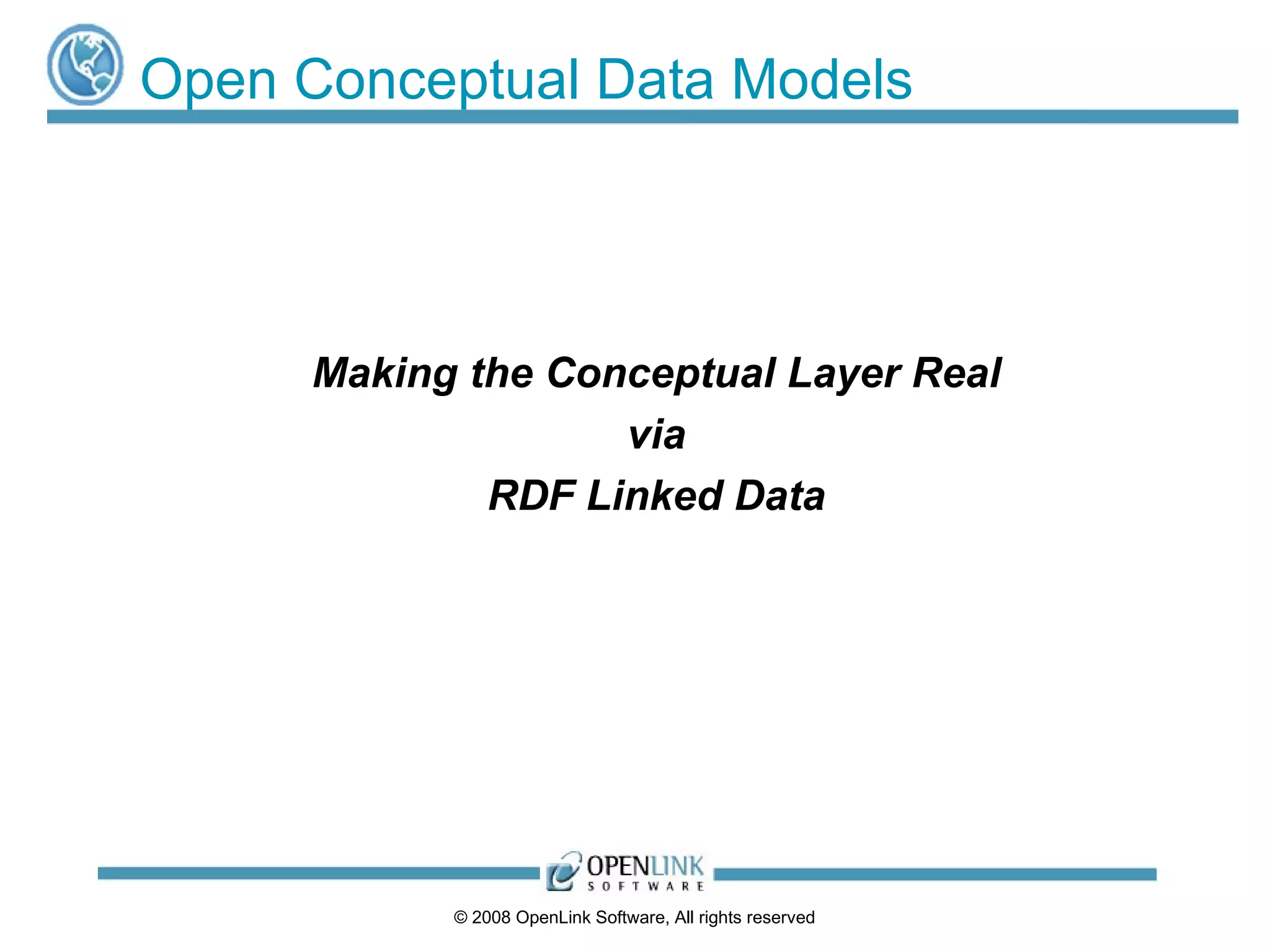 Open Conceptual Data Models

Making the Conceptual Layer Real
via
RDF Linked Data

OPENLINK SOFTWARE

© 2008 OpenLink Software, All rights reserved